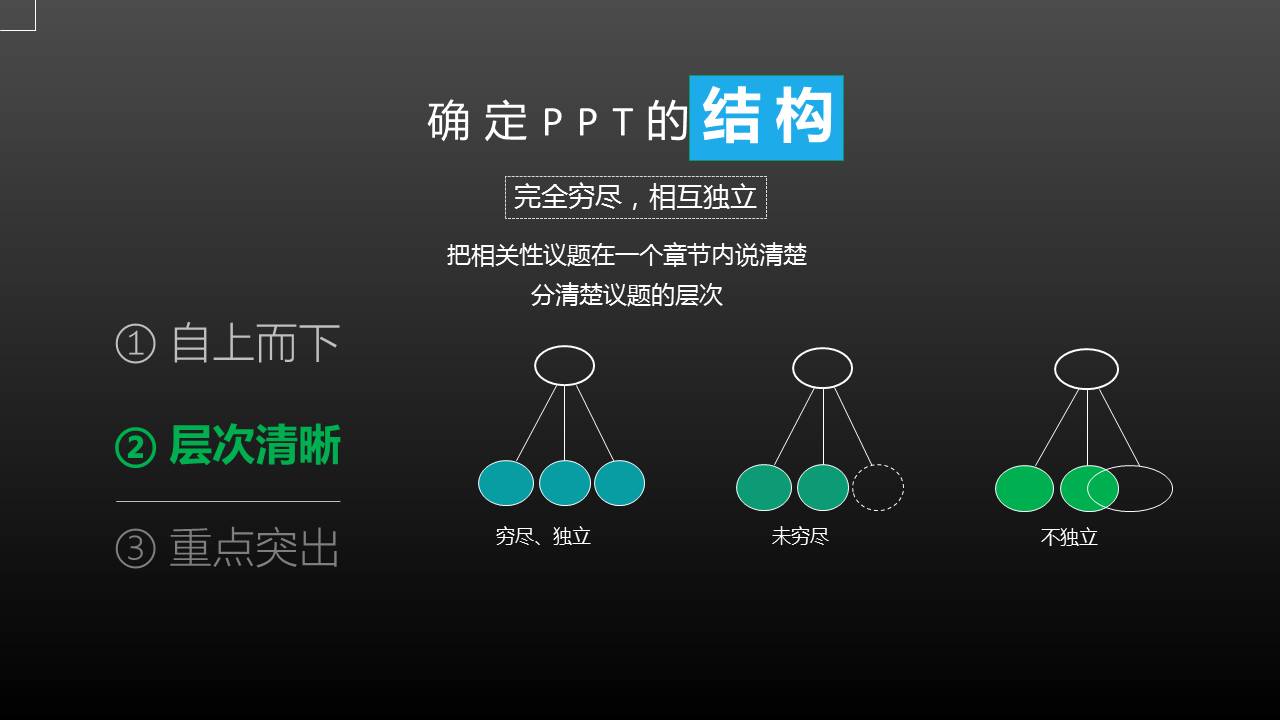 确定PPT的结构

完全穷尽，相互独立

把相关性议题在一个章节内说清楚
分清楚议题的层次

① 自上而下

② 层次清晰

③ 重点突出

穷尽、独立

未穷尽

不独立